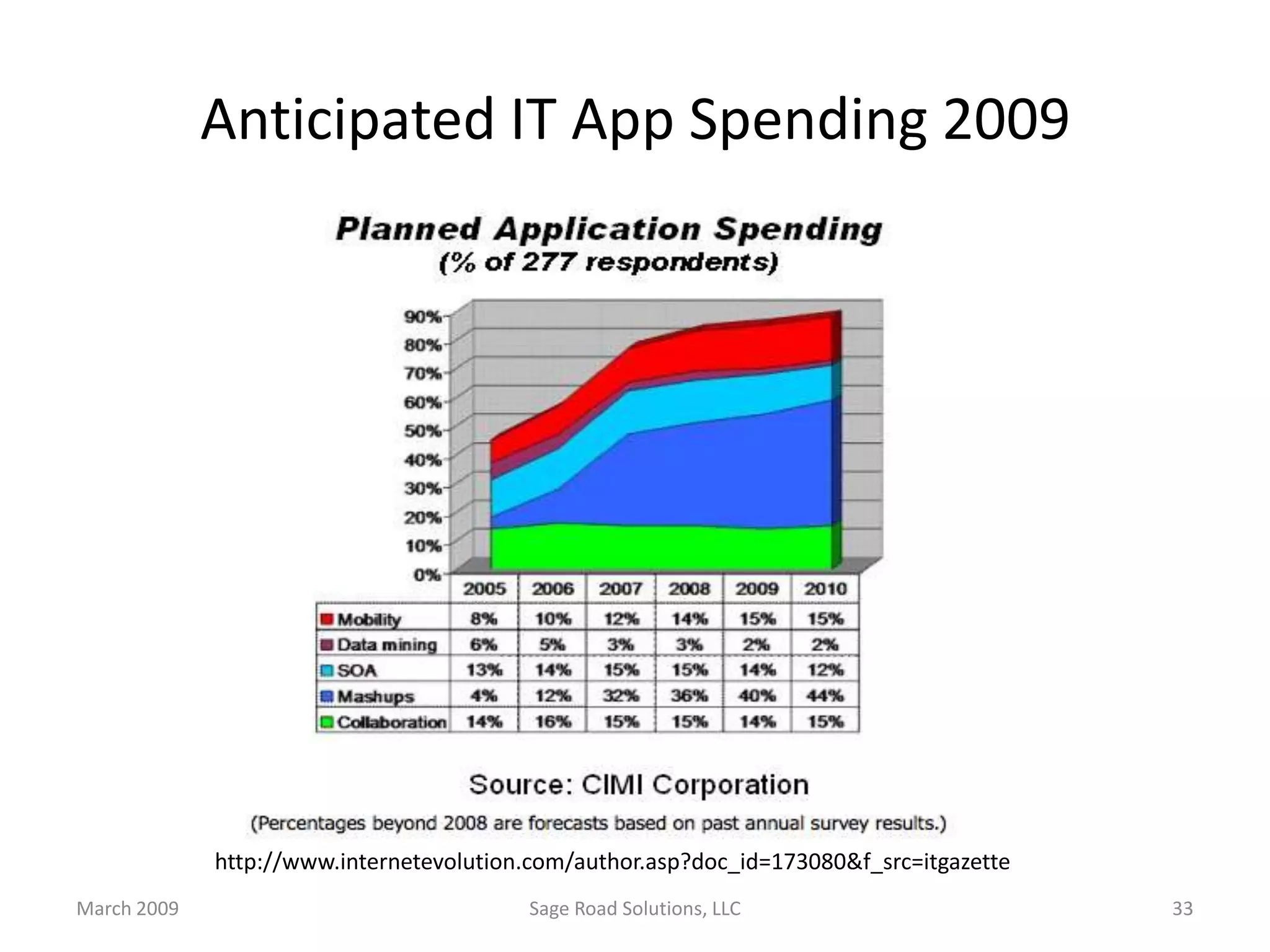 Anticipated IT App Spending 2009

Planned Application Spending
(% of 277 respondents)

90%
80%
70%
60%
50%
40%
30%
20%
10%
0%

| | 2005 | 2006 | 2007 | 2008 | 2009 | 2010 |
|---|---|---|---|---|---|---|
| Mobility | 8% | 10% | 12% | 14% | 15% | 15% |
| Data mining | 6% | 5% | 3% | 3% | 2% | 2% |
| SOA | 13% | 14% | 15% | 15% | 14% | 12% |
| Mashups | 4% | 12% | 32% | 36% | 40% | 44% |
| Collaboration | 14% | 16% | 15% | 15% | 14% | 15% |

Source: CIMI Corporation
(Percentages beyond 2008 are forecasts based on past annual survey results.)

http://www.internetevolution.com/author.asp?doc_id=173080&f_src=itgazette

March 2009
Sage Road Solutions, LLC
33